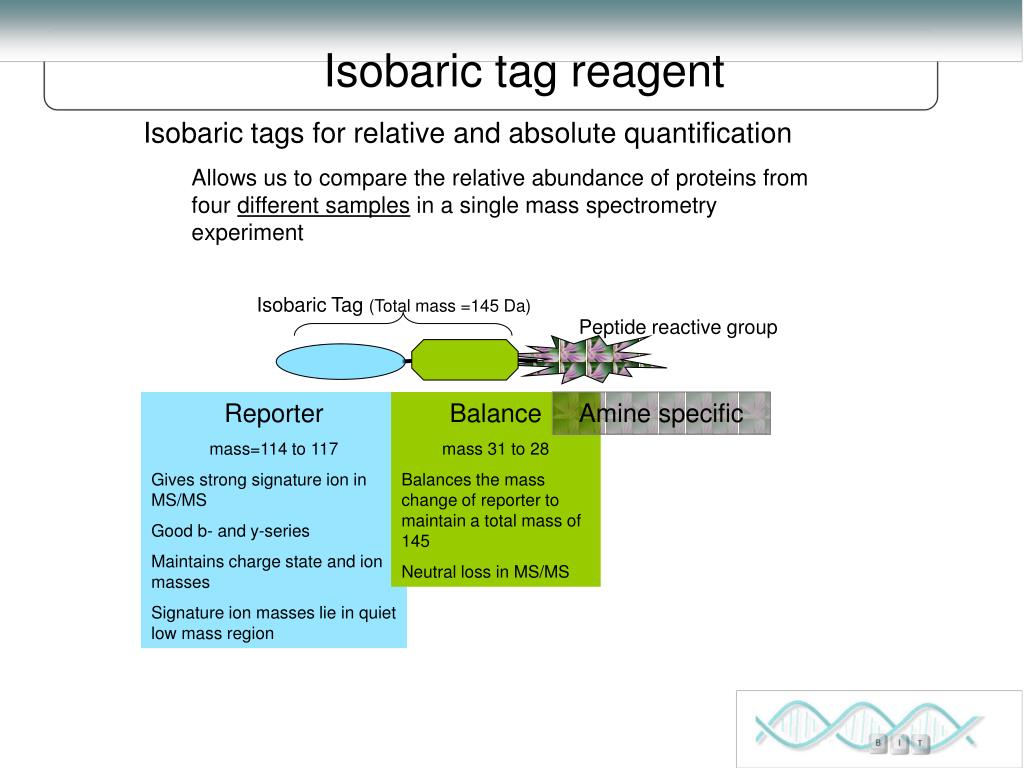 Isobaric tag reagent

Isobaric tags for relative and absolute quantification

Allows us to compare the relative abundance of proteins from four different samples in a single mass spectrometry experiment

Isobaric Tag (Total mass =145 Da)

Peptide reactive group

Reporter

mass=114 to 117

Gives strong signature ion in MS/MS

Good b- and y-series

Maintains charge state and ion masses

Signature ion masses lie in quiet low mass region

Balance

mass 31 to 28

Balances the mass change of reporter to maintain a total mass of 145

Neutral loss in MS/MS

Amine specific

B I T